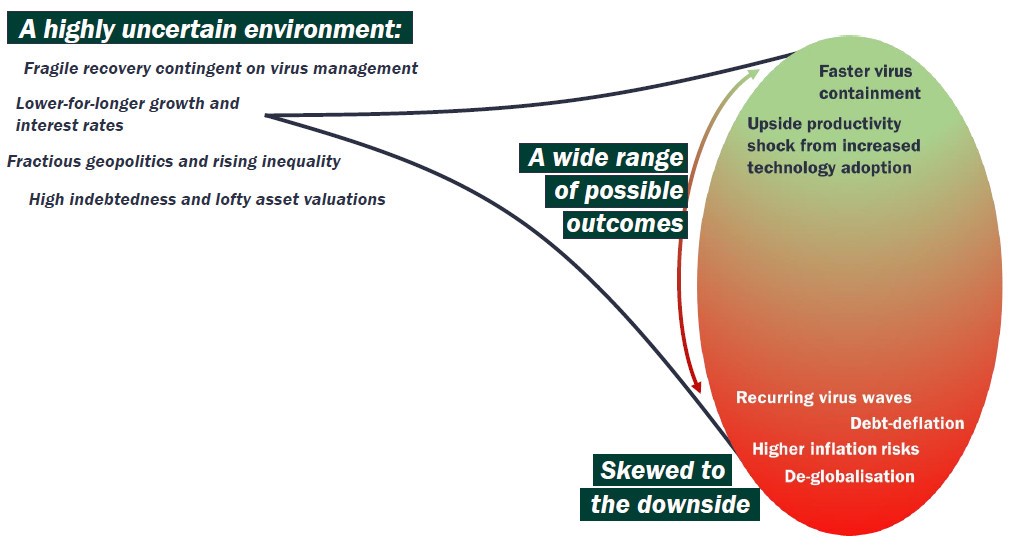 A highly uncertain environment:

Fragile recovery contingent on virus management

Lower-for-longer growth and interest rates

Fractious geopolitics and rising inequality

High indebtedness and lofty asset valuations

A wide range of possible outcomes

Faster virus containment

Upside productivity shock from increased technology adoption

Recurring virus waves

Debt-deflation

Higher inflation risks

De-globalisation

Skewed to the downside